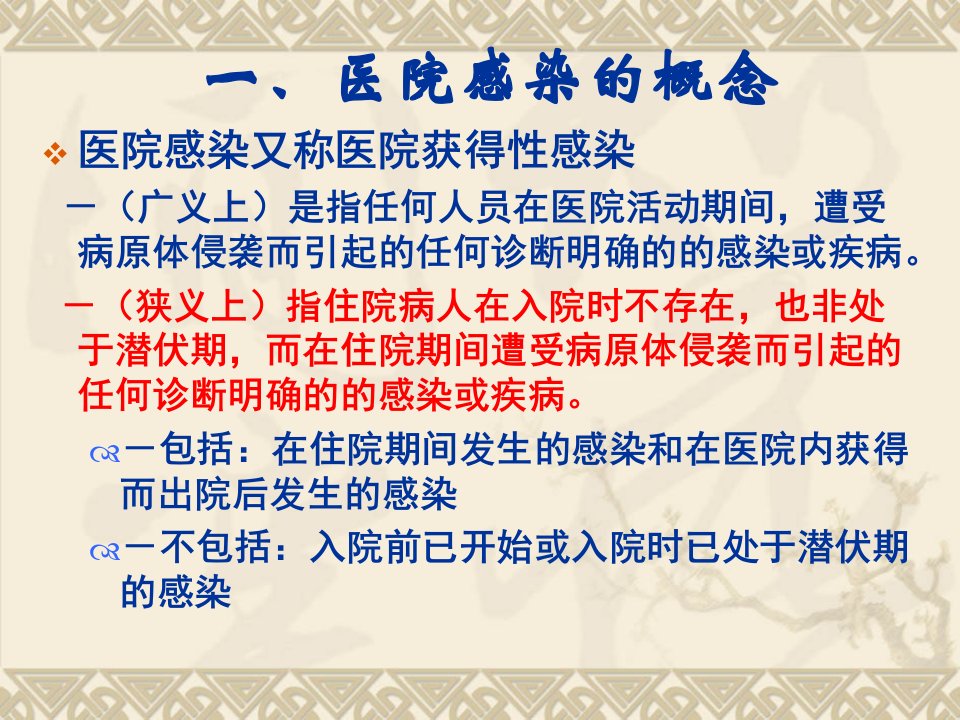 一、医院感染的概念

❖ 医院感染又称医院获得性感染

—（广义上）是指任何人员在医院活动期间，遭受病原体侵袭而引起的任何诊断明确的的感染或疾病。

—（狭义上）指住院病人在入院时不存在，也非处于潜伏期，而在住院期间遭受病原体侵袭而引起的任何诊断明确的的感染或疾病。

—包括：在住院期间发生的感染和在医院内获得而出院后发生的感染

—不包括：入院前已开始或入院时已处于潜伏期的感染